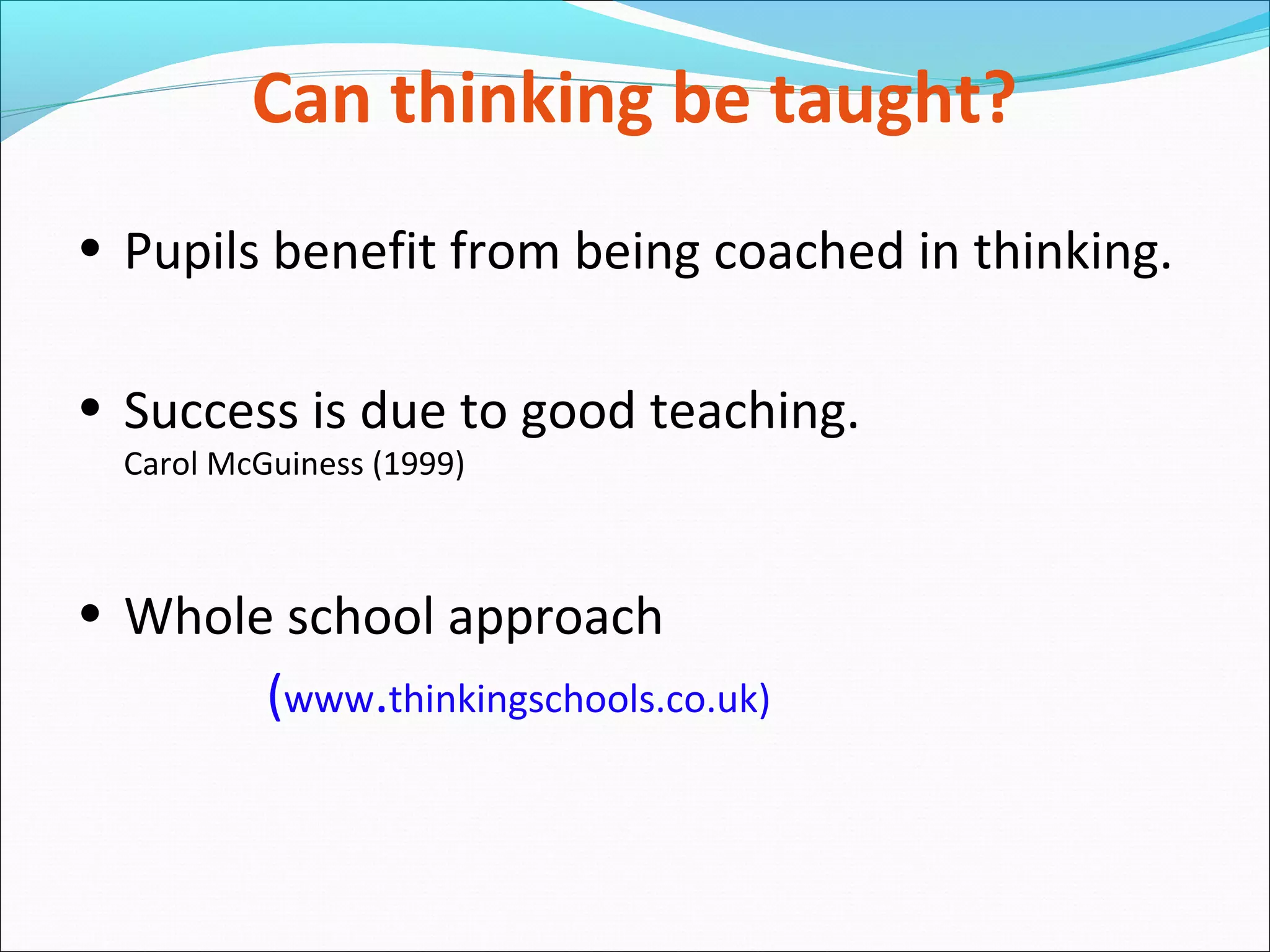 Can thinking be taught?

• Pupils benefit from being coached in thinking.

• Success is due to good teaching.
Carol McGuiness (1999)

• Whole school approach

(www.thinkingschools.co.uk)